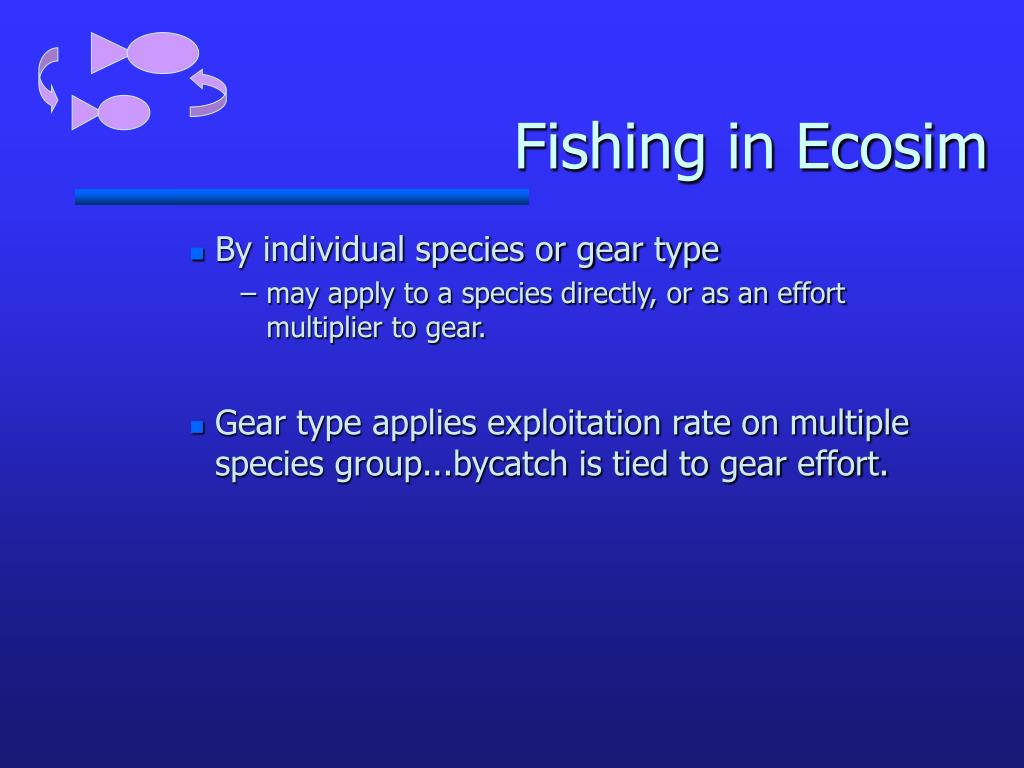 Fishing in Ecosim

- By individual species or gear type
  – may apply to a species directly, or as an effort multiplier to gear.

- Gear type applies exploitation rate on multiple species group...bycatch is tied to gear effort.